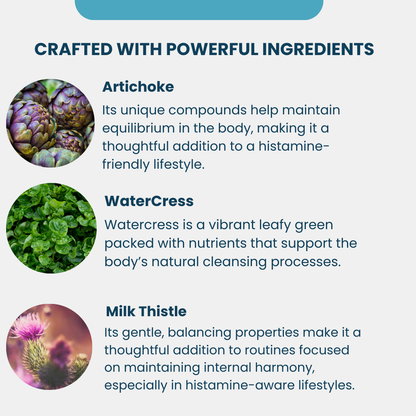 CRAFTED WITH POWERFUL INGREDIENTS

Artichoke

Its unique compounds help maintain equilibrium in the body, making it a thoughtful addition to a histamine-friendly lifestyle.

WaterCress

Watercress is a vibrant leafy green packed with nutrients that support the body's natural cleansing processes.

Milk Thistle

Its gentle, balancing properties make it a thoughtful addition to routines focused on maintaining internal harmony, especially in histamine-aware lifestyles.